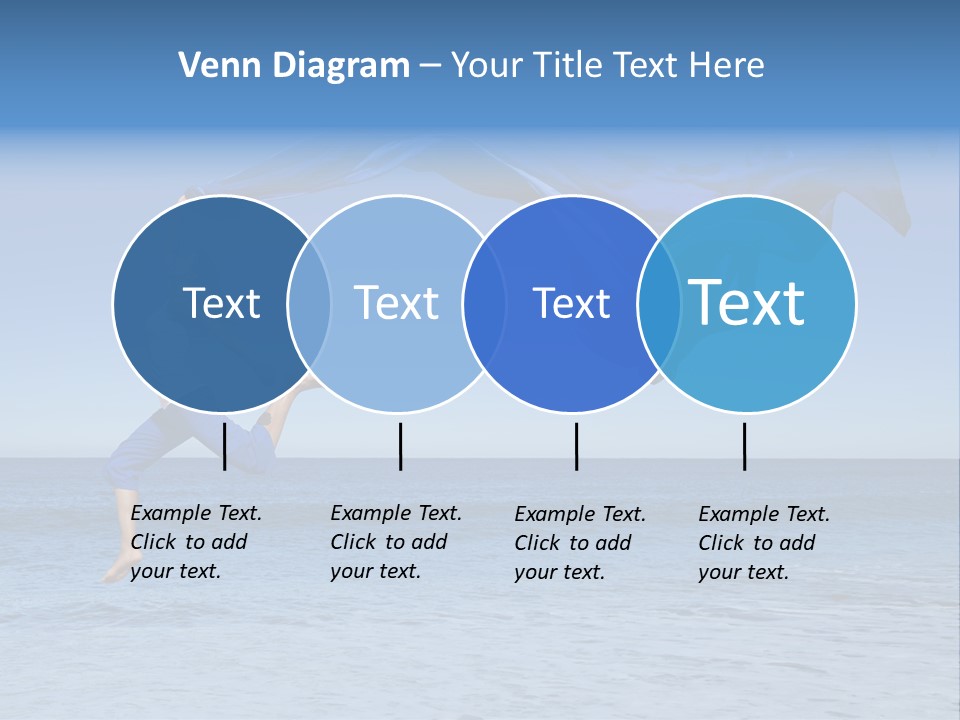 Venn Diagram – Your Title Text Here

Text

Text

Text

Text

Example Text. Click to add your text.

Example Text. Click to add your text.

Example Text. Click to add your text.

Example Text. Click to add your text.